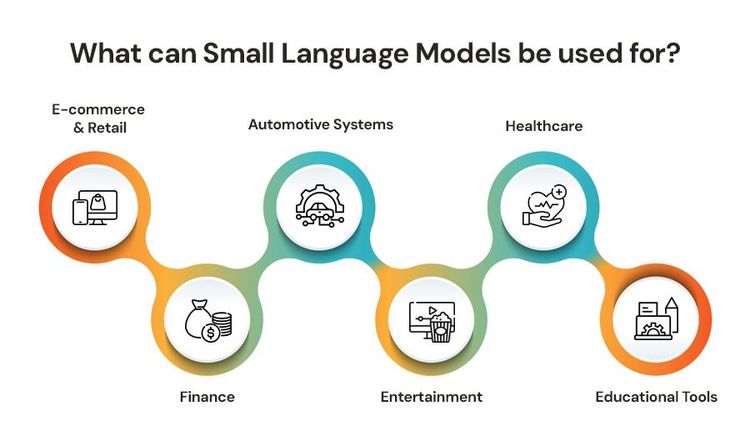 What can Small Language Models be used for?

E-commerce & Retail

Automotive Systems

Healthcare

Finance

Entertainment

Educational Tools